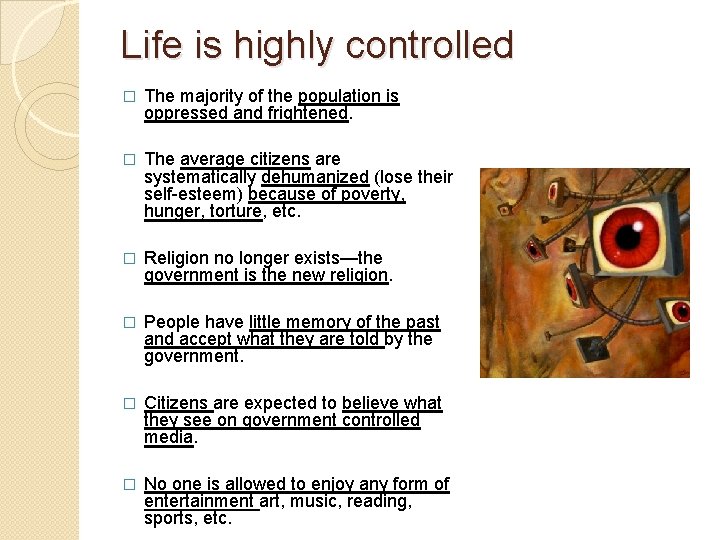 Life is highly controlled

□ The majority of the population is oppressed and frightened.

□ The average citizens are systematically dehumanized (lose their self-esteem) because of poverty, hunger, torture, etc.

□ Religion no longer exists—the government is the new religion.

□ People have little memory of the past and accept what they are told by the government.

□ Citizens are expected to believe what they see on government controlled media.

□ No one is allowed to enjoy any form of entertainment art, music, reading, sports, etc.